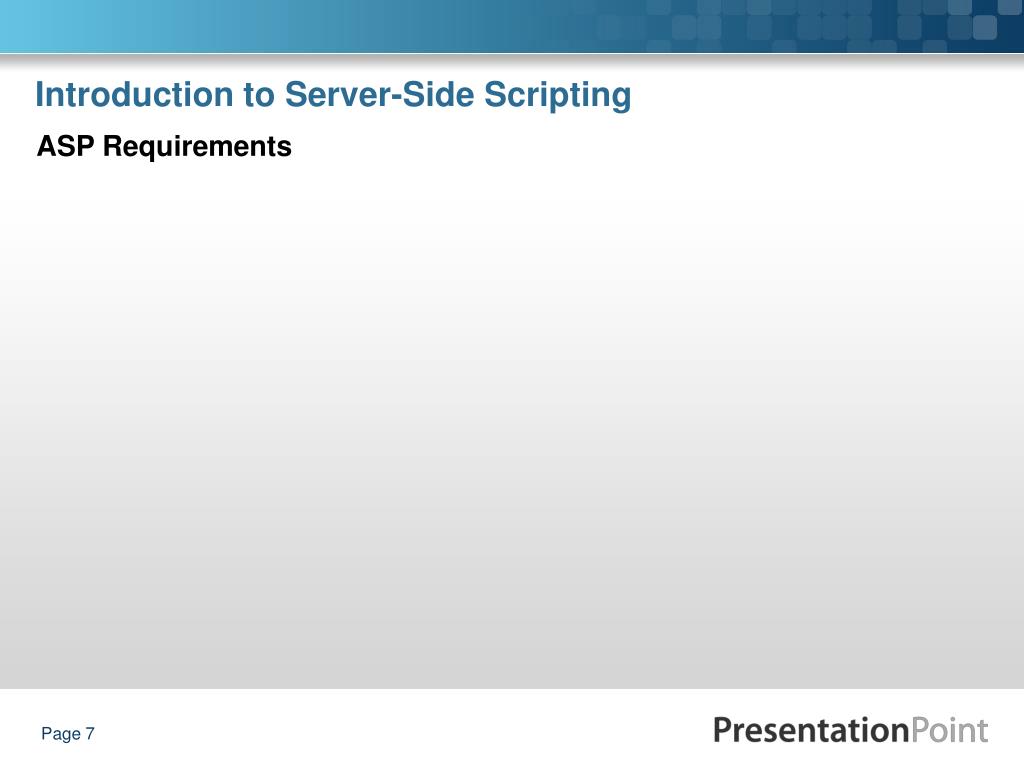 Introduction to Server-Side Scripting

ASP Requirements

Page 7

PresentationPoint